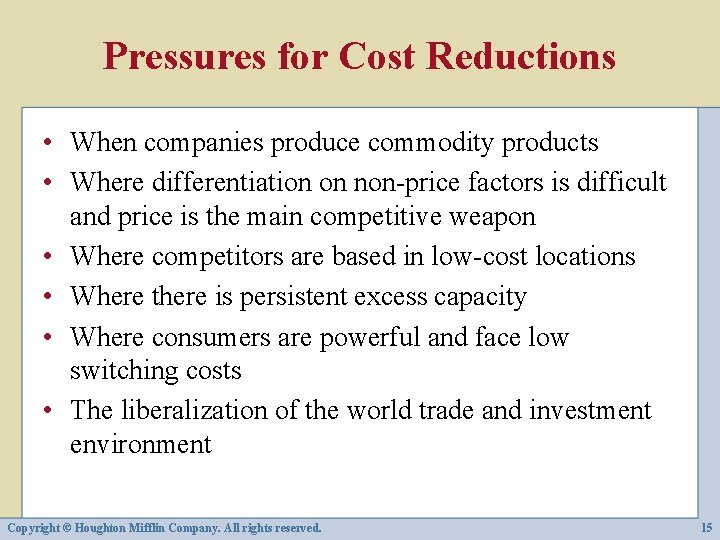 Pressures for Cost Reductions

• When companies produce commodity products
• Where differentiation on non-price factors is difficult and price is the main competitive weapon
• Where competitors are based in low-cost locations
• Where there is persistent excess capacity
• Where consumers are powerful and face low switching costs
• The liberalization of the world trade and investment environment

Copyright © Houghton Mifflin Company. All rights reserved.

15